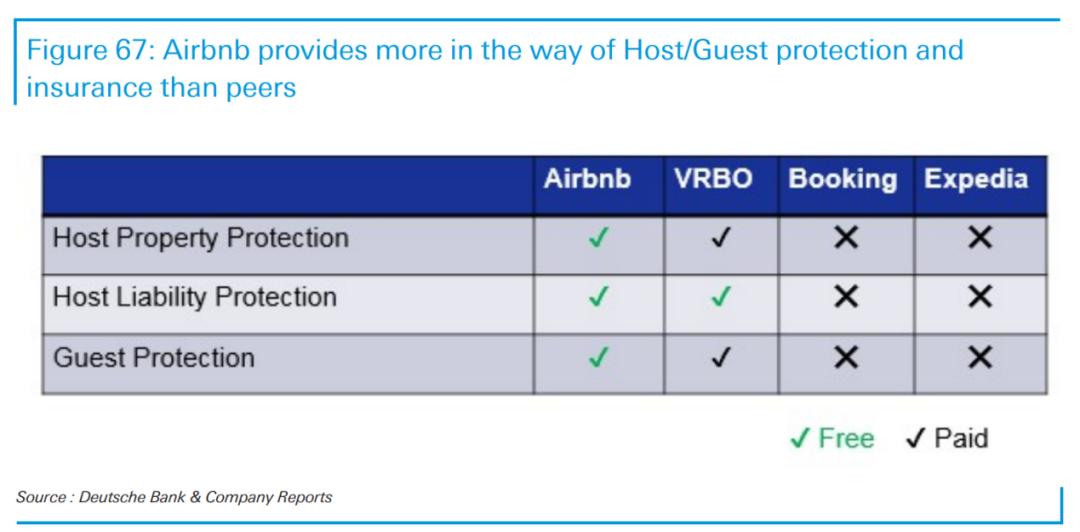 Figure 67: Airbnb provides more in the way of Host/Guest protection and insurance than peers

| | Airbnb | VRBO | Booking | Expedia |
|---|---|---|---|---|
| Host Property Protection | ✓ | ✓ | ✕ | ✕ |
| Host Liability Protection | ✓ | ✓ | ✕ | ✕ |
| Guest Protection | ✓ | ✓ | ✕ | ✕ |

✓ Free ✓ Paid

Source : Deutsche Bank & Company Reports